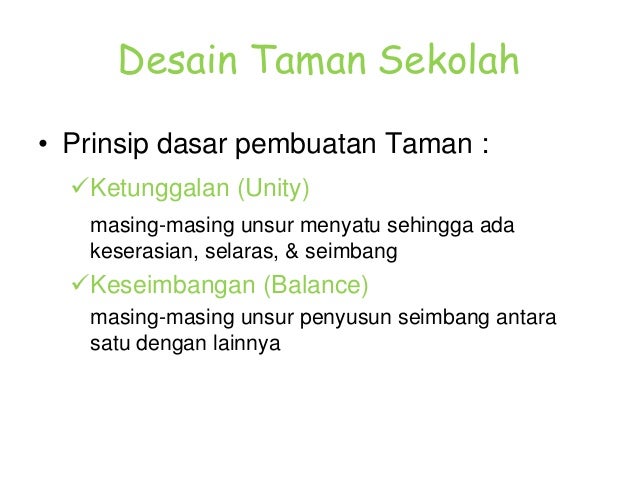 Desain Taman Sekolah

• Prinsip dasar pembuatan Taman :

✓Ketunggalan (Unity)

masing-masing unsur menyatu sehingga ada keserasian, selaras, & seimbang

✓Keseimbangan (Balance)

masing-masing unsur penyusun seimbang antara satu dengan lainnya